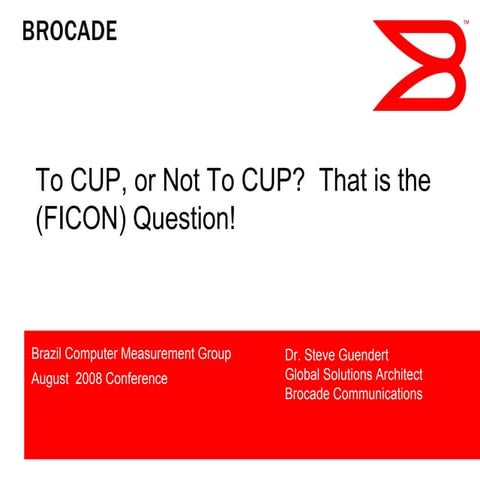 BROCADE

™

To CUP, or Not To CUP? That is the (FICON) Question!

Brazil Computer Measurement Group
August 2008 Conference

Dr. Steve Guendert
Global Solutions Architect
Brocade Communications